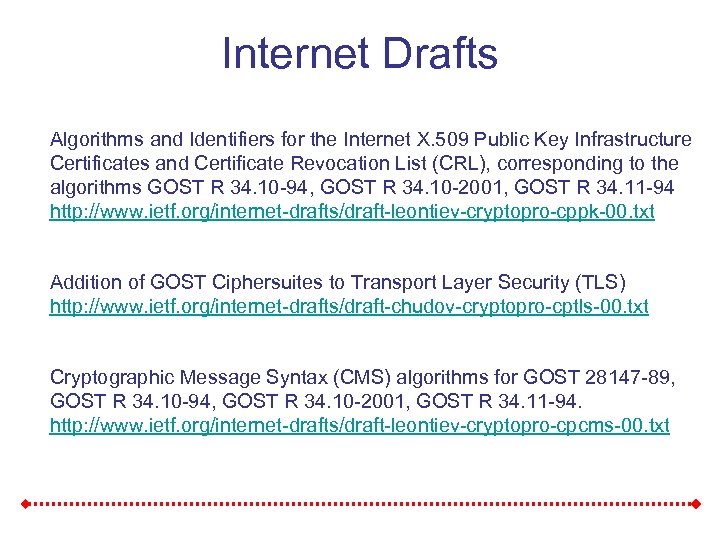 Internet Drafts

Algorithms and Identifiers for the Internet X.509 Public Key Infrastructure Certificates and Certificate Revocation List (CRL), corresponding to the algorithms GOST R 34.10-94, GOST R 34.10-2001, GOST R 34.11-94
http://www.ietf.org/internet-drafts/draft-leontiev-cryptopro-cppk-00.txt

Addition of GOST Ciphersuites to Transport Layer Security (TLS)
http://www.ietf.org/internet-drafts/draft-chudov-cryptopro-cptls-00.txt

Cryptographic Message Syntax (CMS) algorithms for GOST 28147-89, GOST R 34.10-94, GOST R 34.10-2001, GOST R 34.11-94.
http://www.ietf.org/internet-drafts/draft-leontiev-cryptopro-cpcms-00.txt